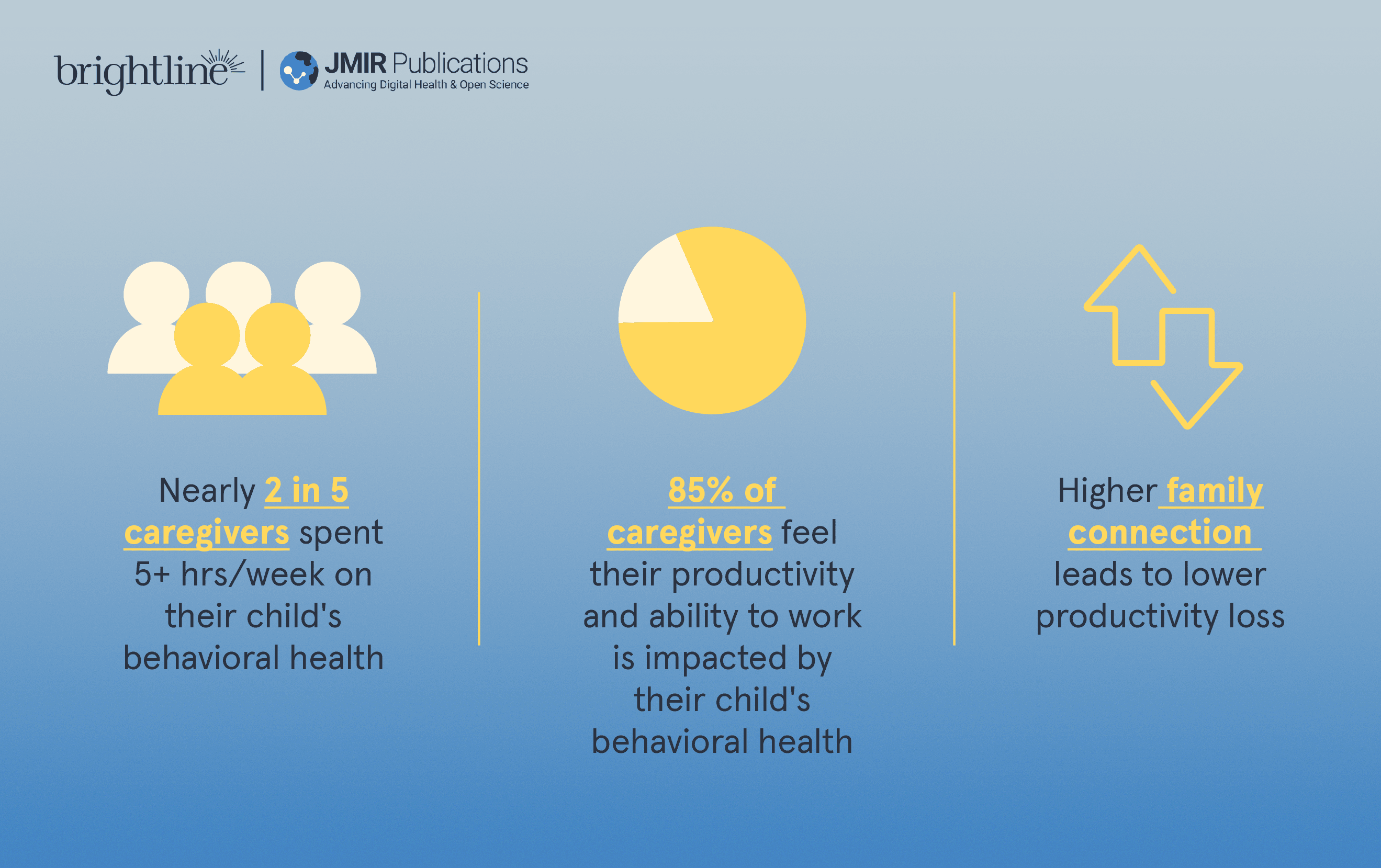 brightline | JMIR Publications
Advancing Digital Health & Open Science

Nearly 2 in 5 caregivers spent 5+ hrs/week on their child's behavioral health

85% of caregivers feel their productivity and ability to work is impacted by their child's behavioral health

Higher family connection leads to lower productivity loss